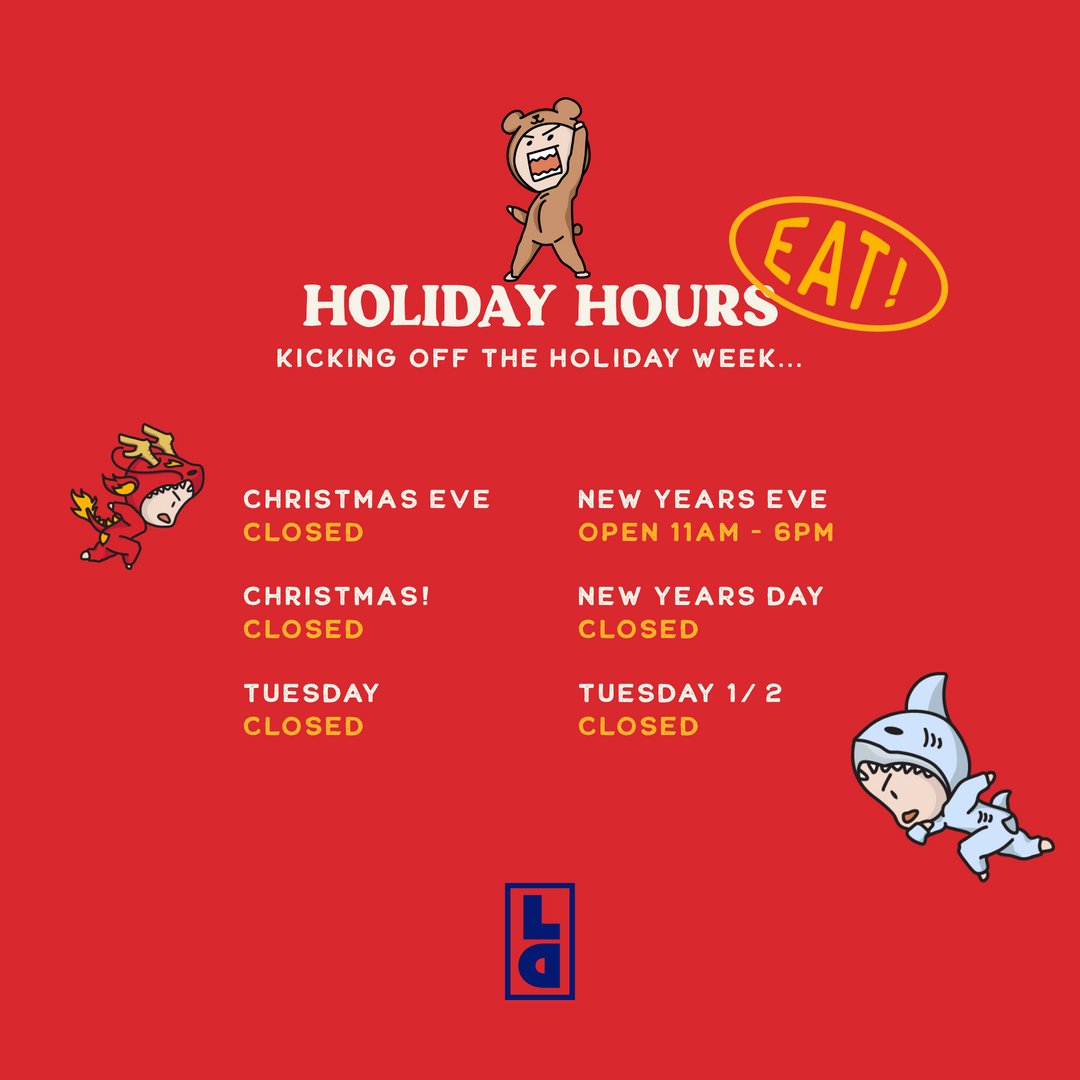 HOLIDAY HOURS

EAT!

KICKING OFF THE HOLIDAY WEEK...

CHRISTMAS EVE
CLOSED

CHRISTMAS!
CLOSED

TUESDAY
CLOSED

NEW YEARS EVE
OPEN 11AM - 6PM

NEW YEARS DAY
CLOSED

TUESDAY 1/ 2
CLOSED

LD